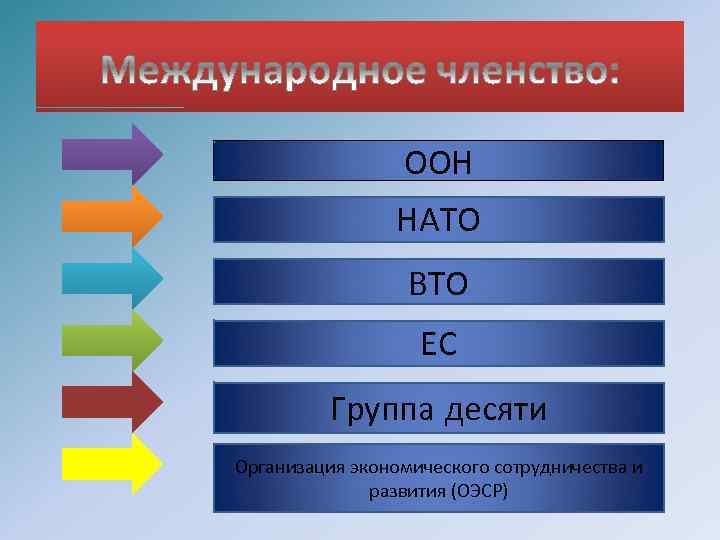 Международное членство:

ООН

НАТО

ВТО

ЕС

Группа десяти

Организация экономического сотрудничества и развития (ОЭСР)